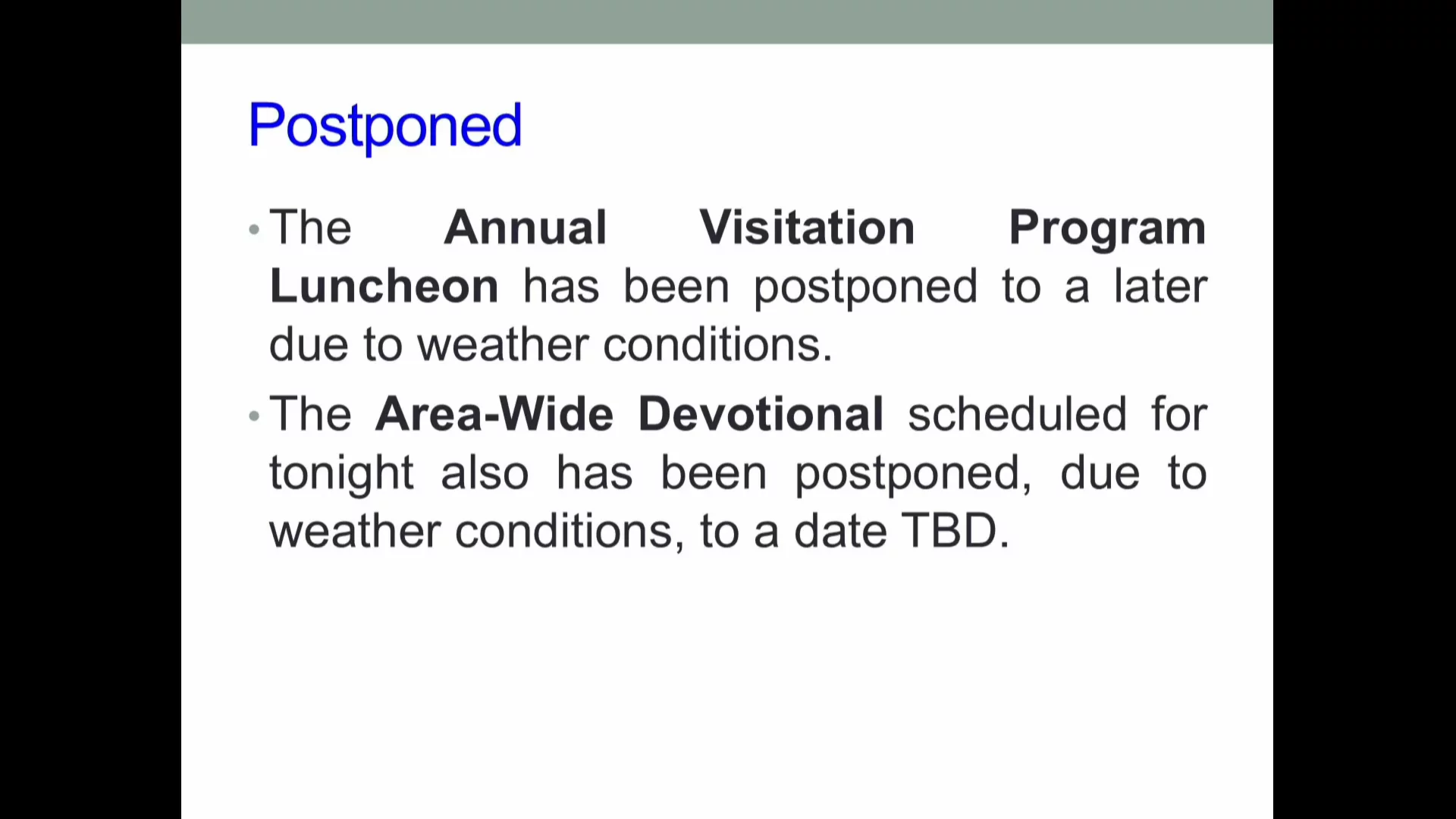 Postponed

• The Annual Visitation Program Luncheon has been postponed to a later due to weather conditions.

• The Area-Wide Devotional scheduled for tonight also has been postponed, due to weather conditions, to a date TBD.